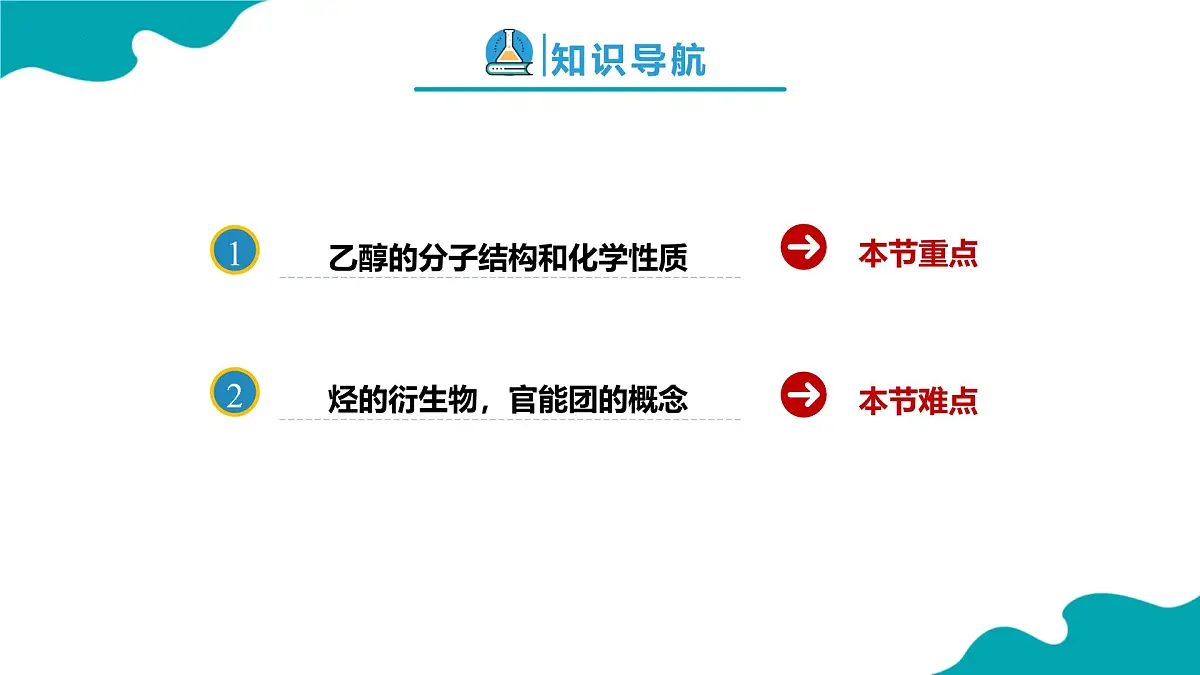 知识导航

1 乙醇的分子结构和化学性质 本节重点

2 烃的衍生物，官能团的概念 本节难点